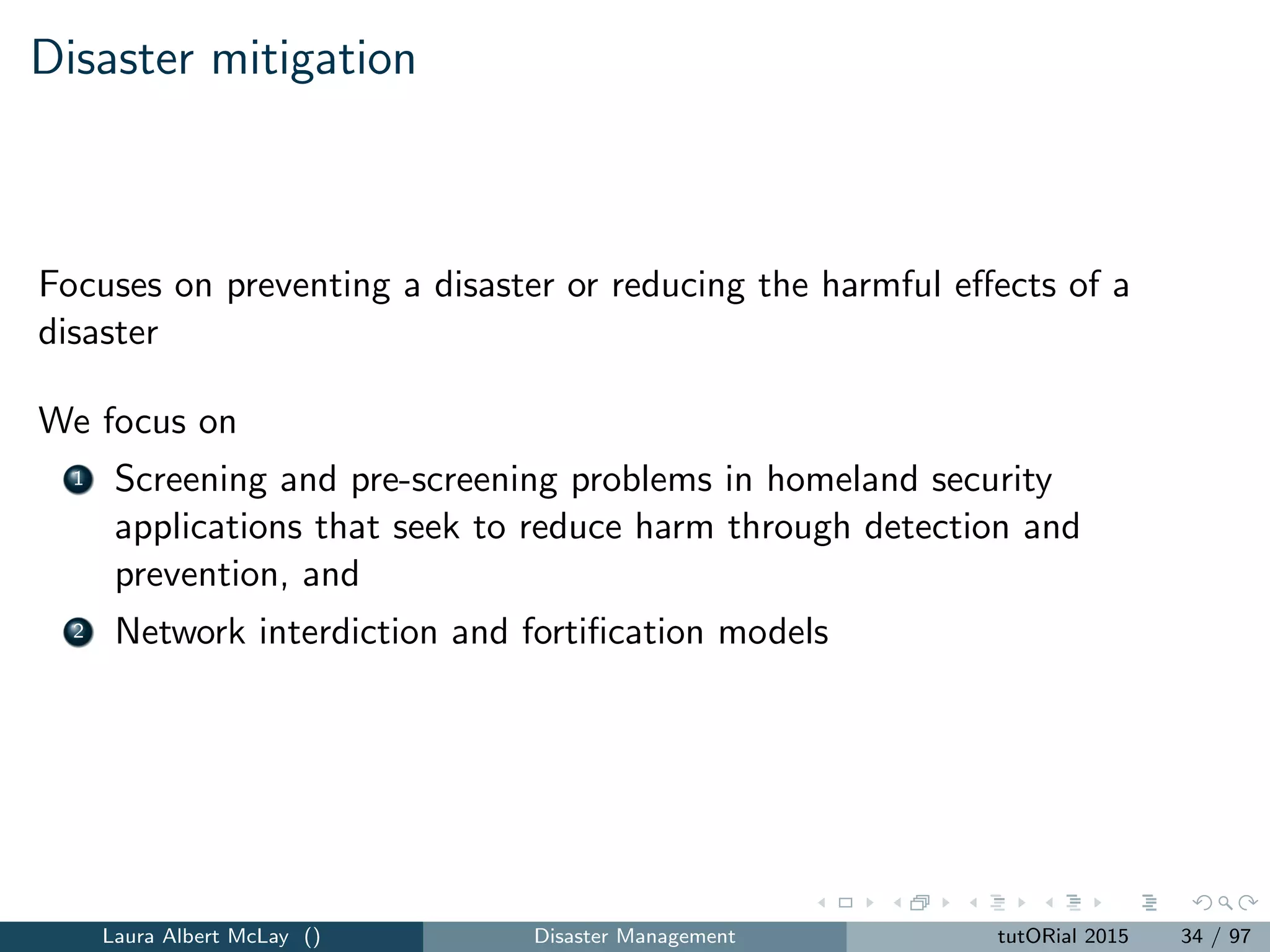 Disaster mitigation

Focuses on preventing a disaster or reducing the harmful effects of a disaster

We focus on

1 Screening and pre-screening problems in homeland security applications that seek to reduce harm through detection and prevention, and

2 Network interdiction and fortification models

Laura Albert McLay () Disaster Management tutORial 2015 34 / 97